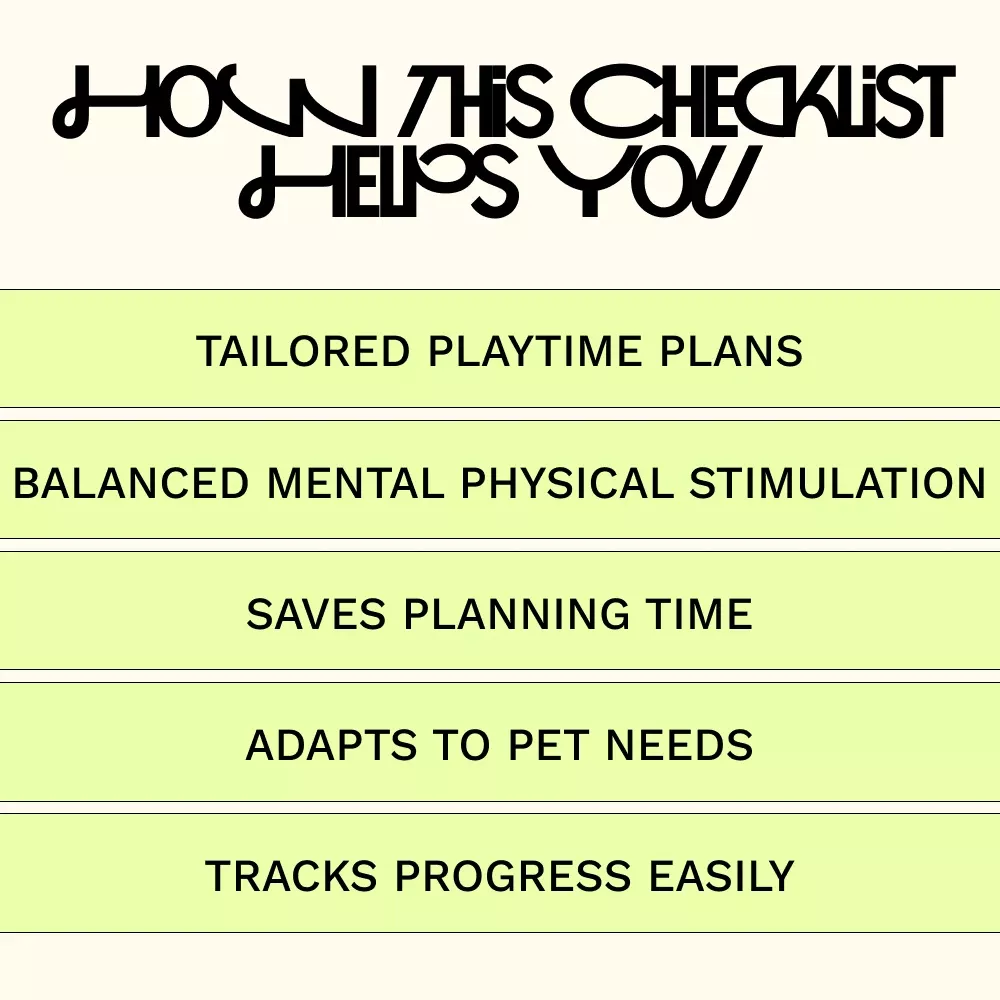 HOW THIS CHECKLIST HELPS YOU

TAILORED PLAYTIME PLANS

BALANCED MENTAL PHYSICAL STIMULATION

SAVES PLANNING TIME

ADAPTS TO PET NEEDS

TRACKS PROGRESS EASILY